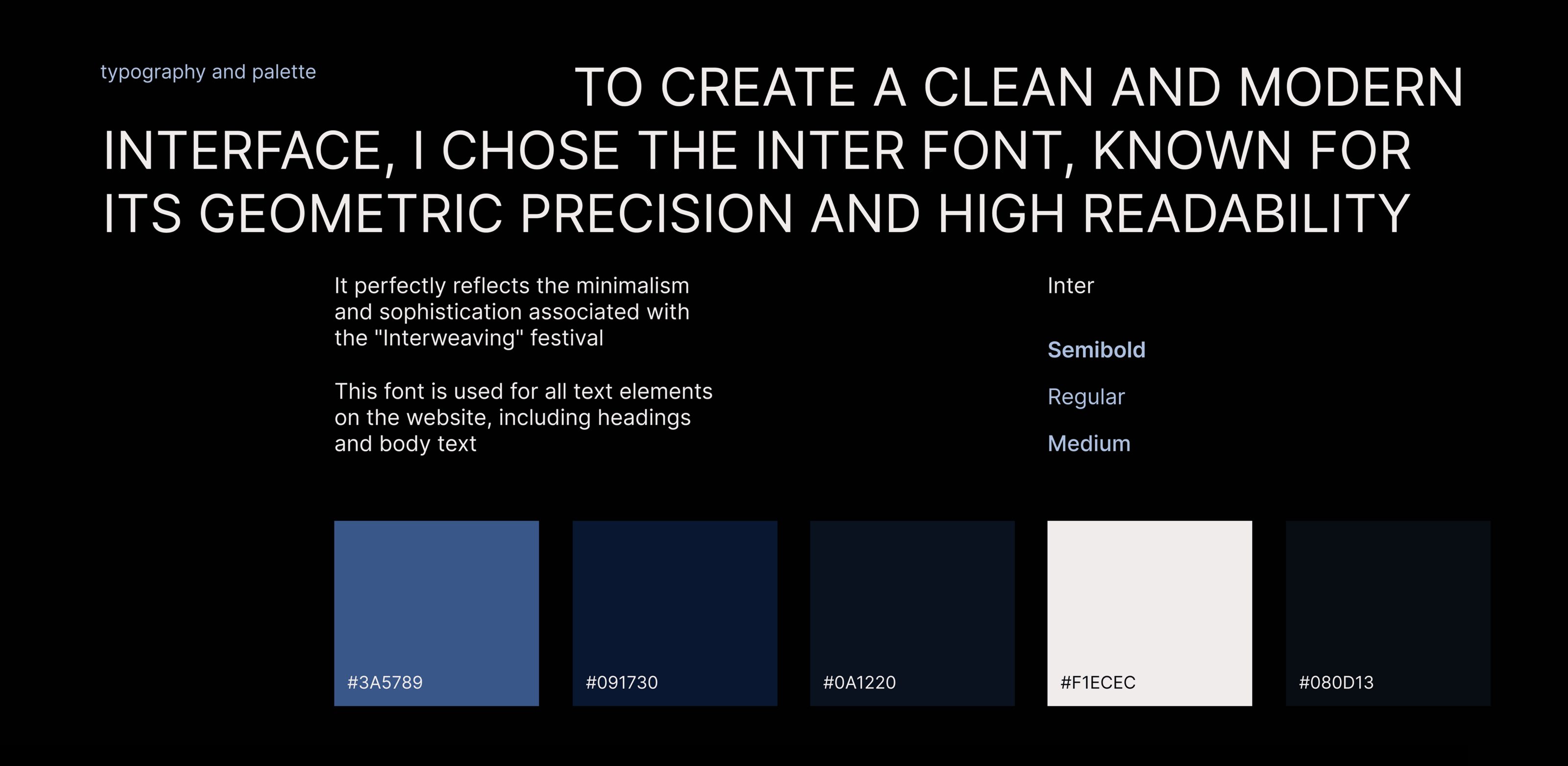 typography and palette

TO CREATE A CLEAN AND MODERN INTERFACE, I CHOSE THE INTER FONT, KNOWN FOR ITS GEOMETRIC PRECISION AND HIGH READABILITY

It perfectly reflects the minimalism and sophistication associated with the "Interweaving" festival

This font is used for all text elements on the website, including headings and body text

Inter

Semibold

Regular

Medium

#3A5789

#091730

#0A1220

#F1ECEC

#080D13